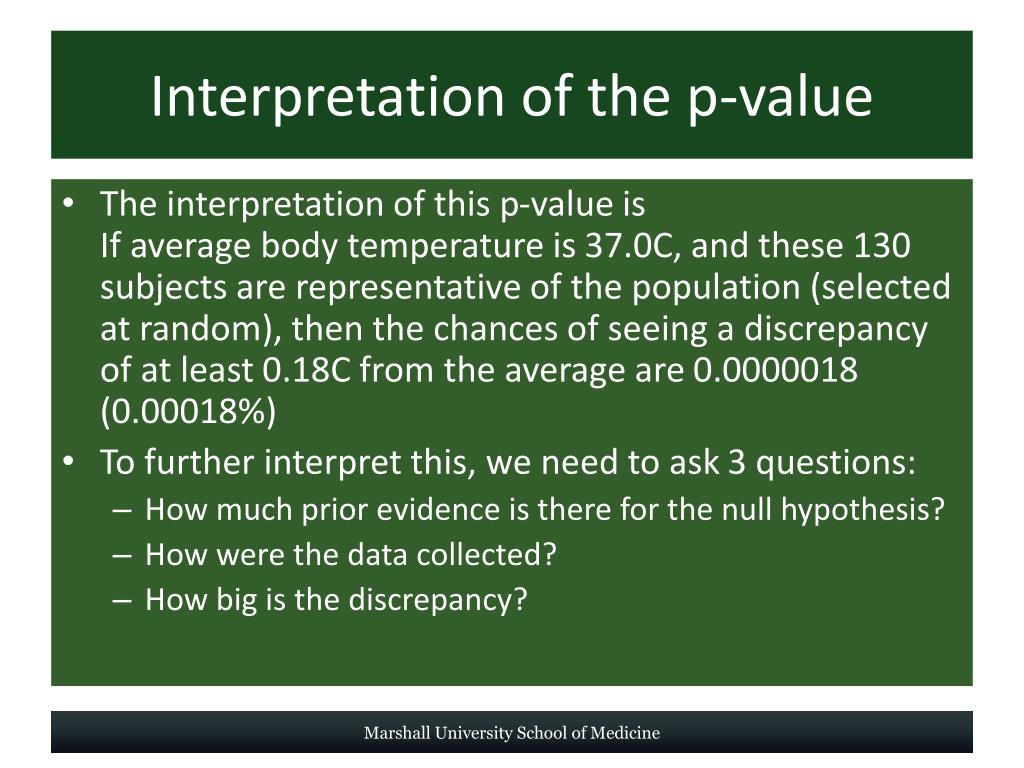 Interpretation of the p-value

• The interpretation of this p-value is
If average body temperature is 37.0C, and these 130 subjects are representative of the population (selected at random), then the chances of seeing a discrepancy of at least 0.18C from the average are 0.0000018 (0.00018%)
• To further interpret this, we need to ask 3 questions:
– How much prior evidence is there for the null hypothesis?
– How were the data collected?
– How big is the discrepancy?

Marshall University School of Medicine